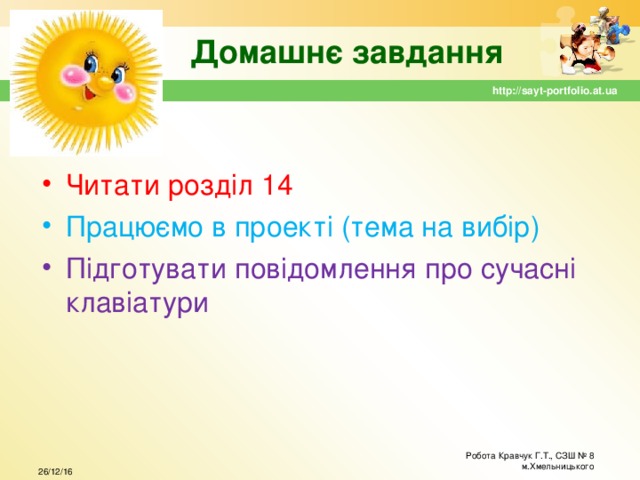 Домашнє завдання

http://sayt-portfolio.at.ua

• Читати розділ 14
• Працюємо в проекті (тема на вибір)
• Підготувати повідомлення про сучасні клавіатури

26/12/16

Робота Кравчук Г.Т., СЗШ № 8 м.Хмельницького